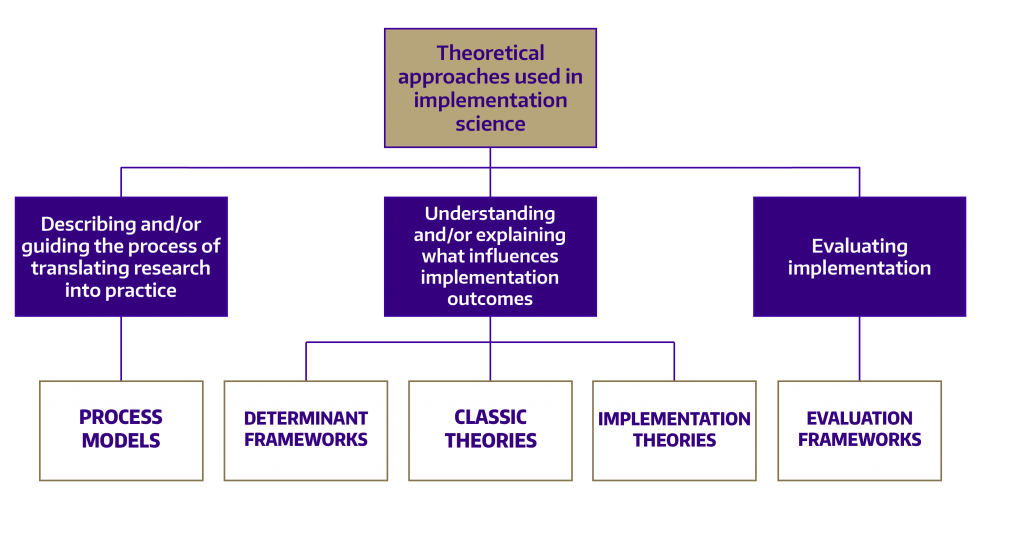 Theoretical approaches used in implementation science

Describing and/or guiding the process of translating research into practice

Understanding and/or explaining what influences implementation outcomes

Evaluating implementation

PROCESS MODELS

DETERMINANT FRAMEWORKS

CLASSIC THEORIES

IMPLEMENTATION THEORIES

EVALUATION FRAMEWORKS